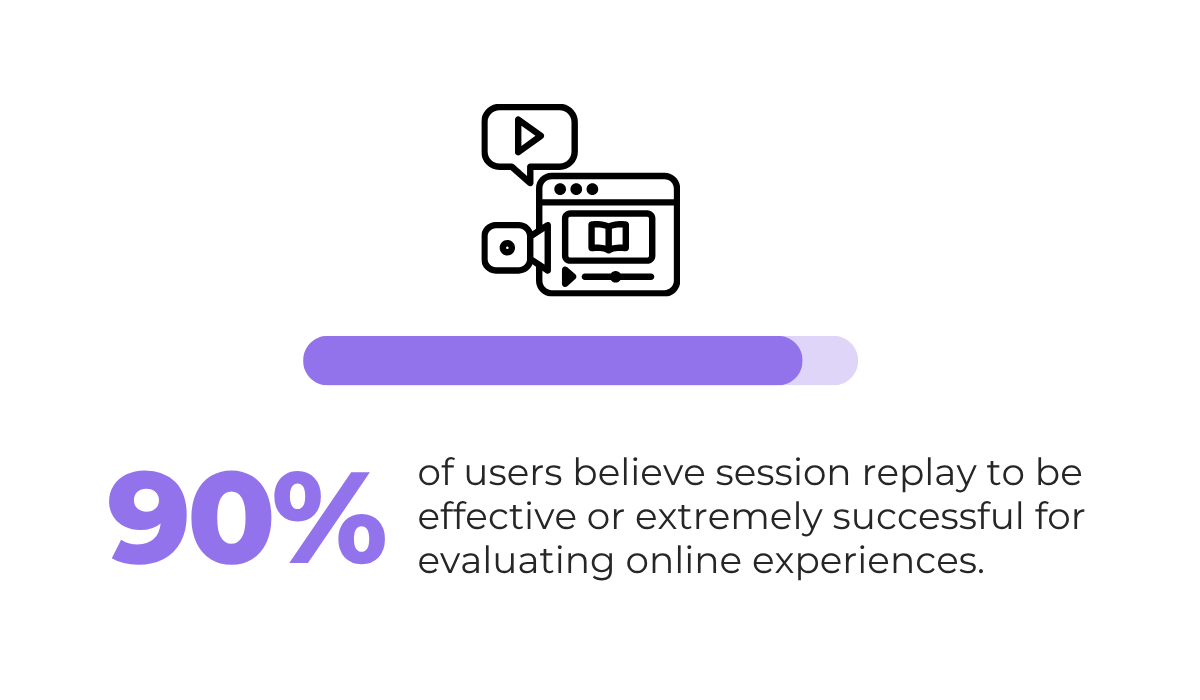 90%

of users believe session replay to be effective or extremely successful for evaluating online experiences.